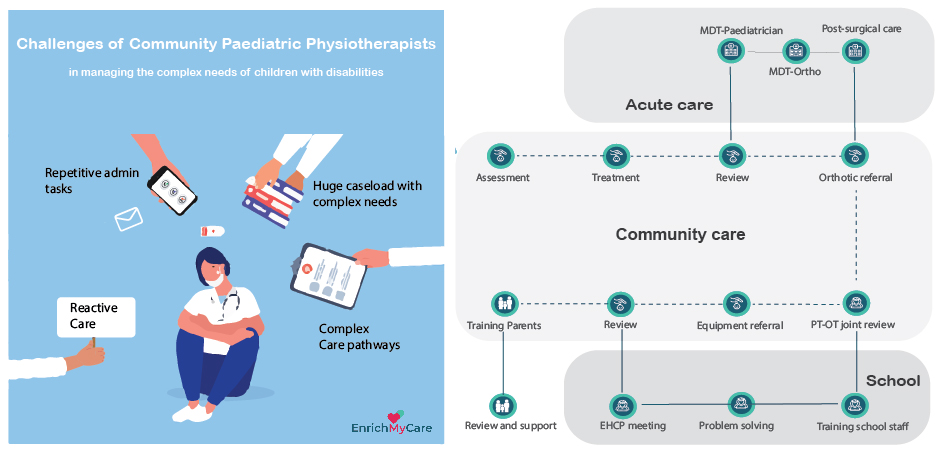 Challenges of Community Paediatric Physiotherapists

in managing the complex needs of children with disabilities

Repetitive admin tasks

Huge caseload with complex needs

Reactive Care

Complex Care pathways

EnrichMyCare

MDT-Paediatrician

Post-surgical care

MDT-Ortho

Acute care

Assessment

Treatment

Review

Orthotic referral

Community care

Training Parents

Review

Equipment referral

PT-OT joint review

School

Review and support

EHCP meeting

Problem solving

Training school staff